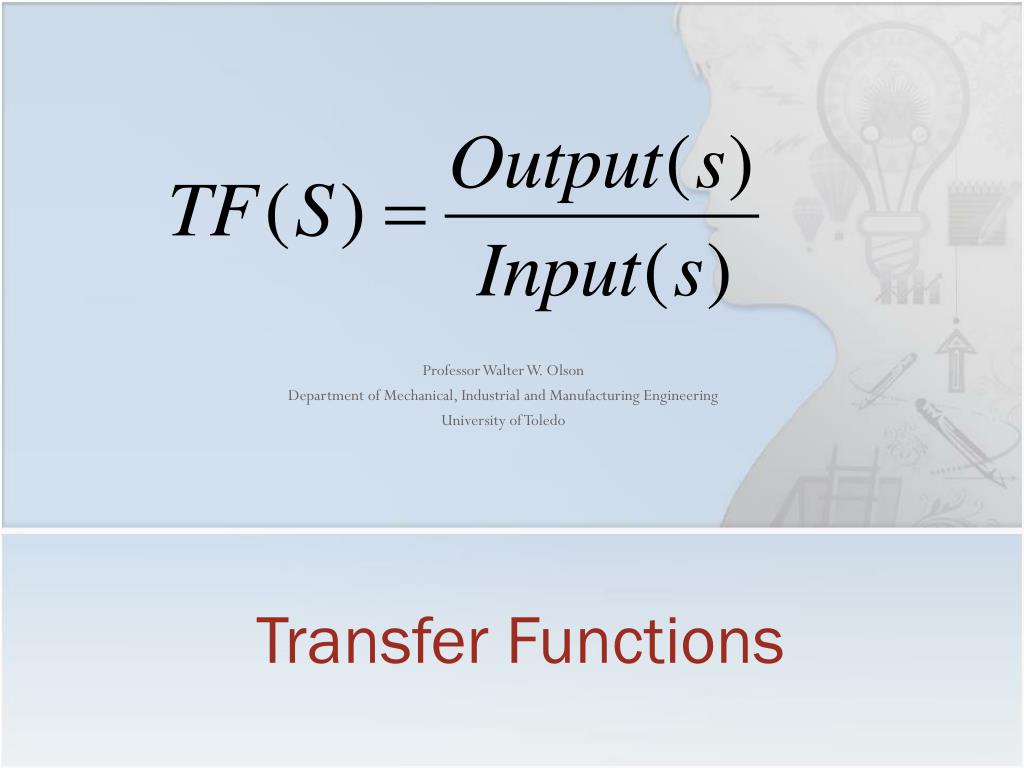 $TF(S) = \frac{Output(s)}{Input(s)}$

Professor Walter W. Olson
Department of Mechanical, Industrial and Manufacturing Engineering
University of Toledo

Transfer Functions